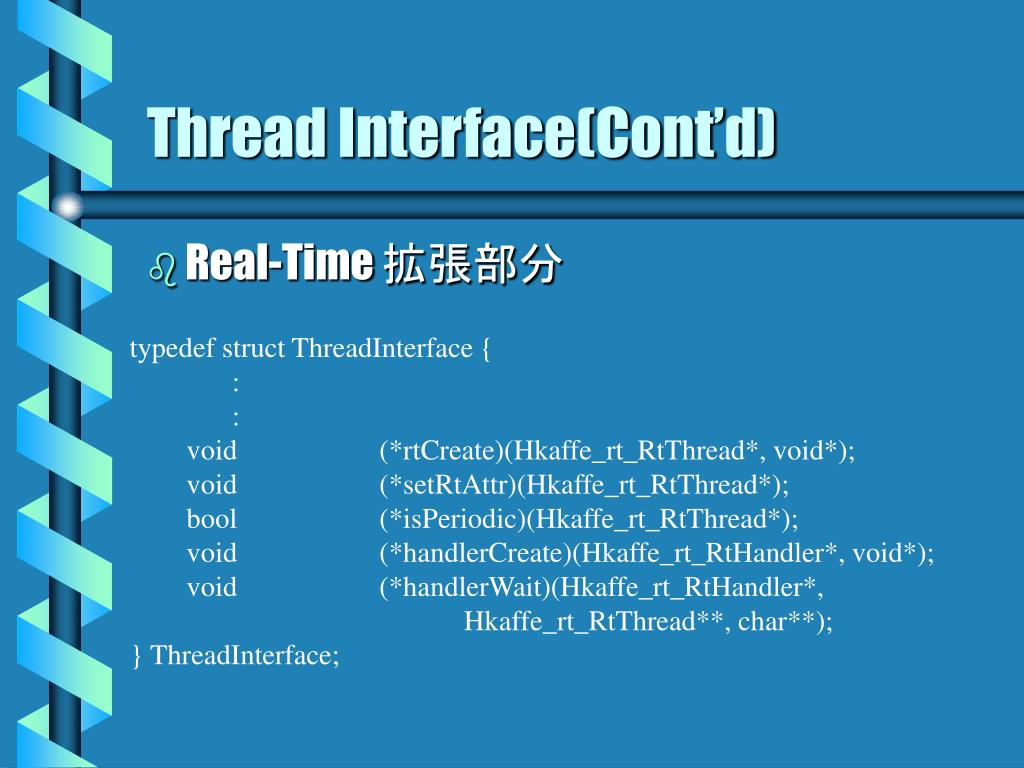 Thread Interface(Cont'd)

Real-Time 拡張部分

typedef struct ThreadInterface {
:
:
void (*rtCreate)(Hkaffe_rt_RtThread*, void*);
void (*setRtAttr)(Hkaffe_rt_RtThread*);
bool (*isPeriodic)(Hkaffe_rt_RtThread*);
void (*handlerCreate)(Hkaffe_rt_RtHandler*, void*);
void (*handlerWait)(Hkaffe_rt_RtHandler*,
Hkaffe_rt_RtThread**, char**);
} ThreadInterface;